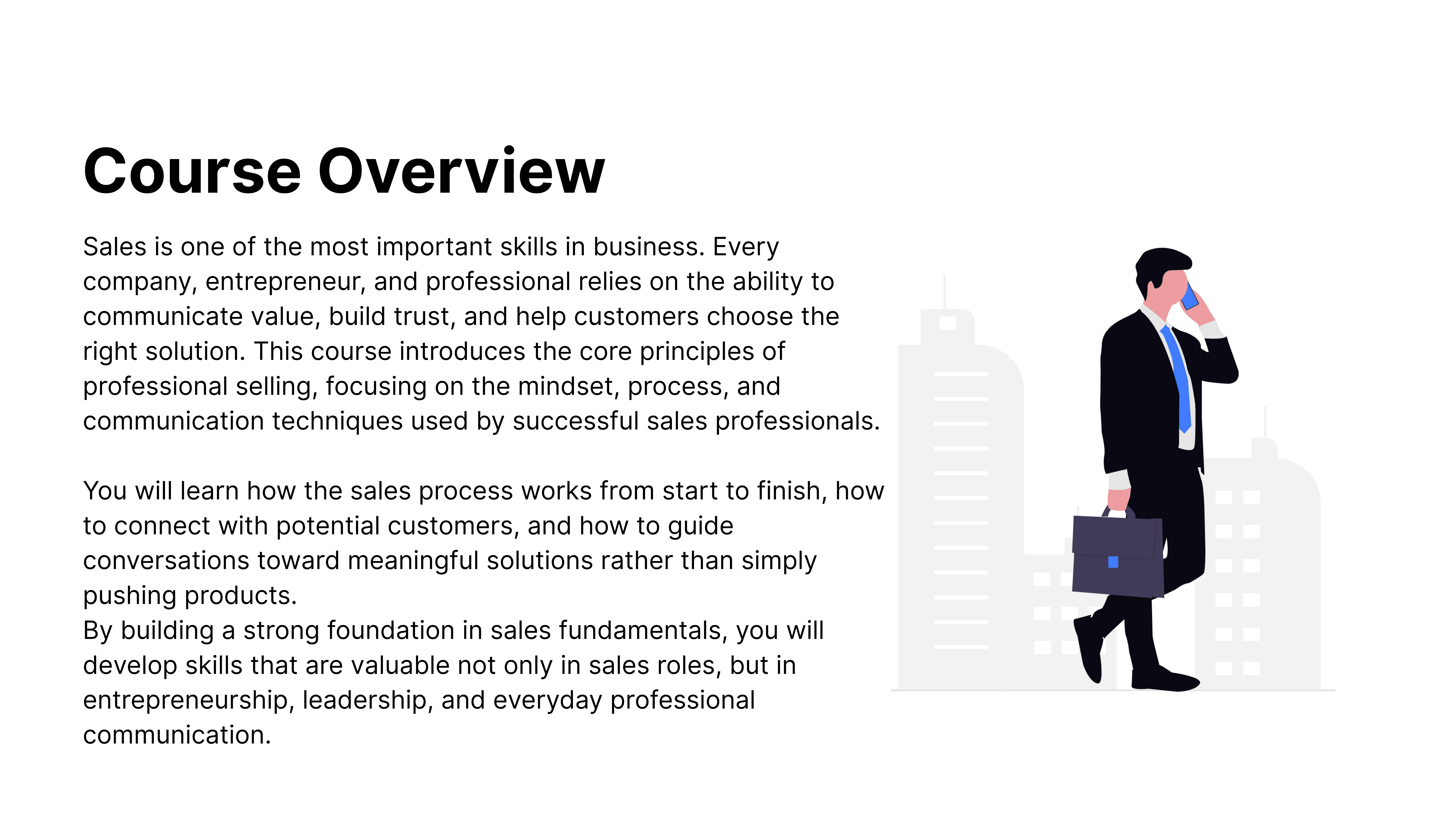 Course Overview

Sales is one of the most important skills in business. Every company, entrepreneur, and professional relies on the ability to communicate value, build trust, and help customers choose the right solution. This course introduces the core principles of professional selling, focusing on the mindset, process, and communication techniques used by successful sales professionals.

You will learn how the sales process works from start to finish, how to connect with potential customers, and how to guide conversations toward meaningful solutions rather than simply pushing products.
By building a strong foundation in sales fundamentals, you will develop skills that are valuable not only in sales roles, but in entrepreneurship, leadership, and everyday professional communication.